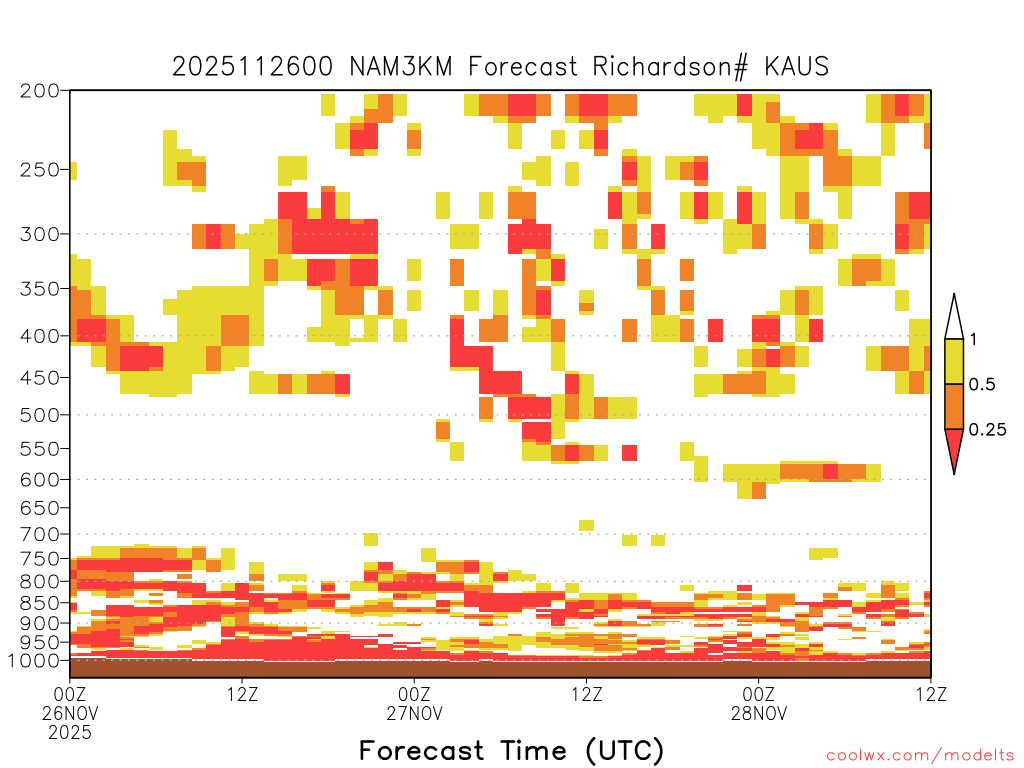 2025112600 NAM3KM Forecast Richardson# KAUS

200
250
300
350
400
450
500
550
600
650
700
750
800
850
900
950
1000

1
0.5
0.25

00Z 26NOV 2025
12Z
00Z 27NOV
12Z
00Z 28NOV
12Z

Forecast Time (UTC)

coolwx.com/modelts